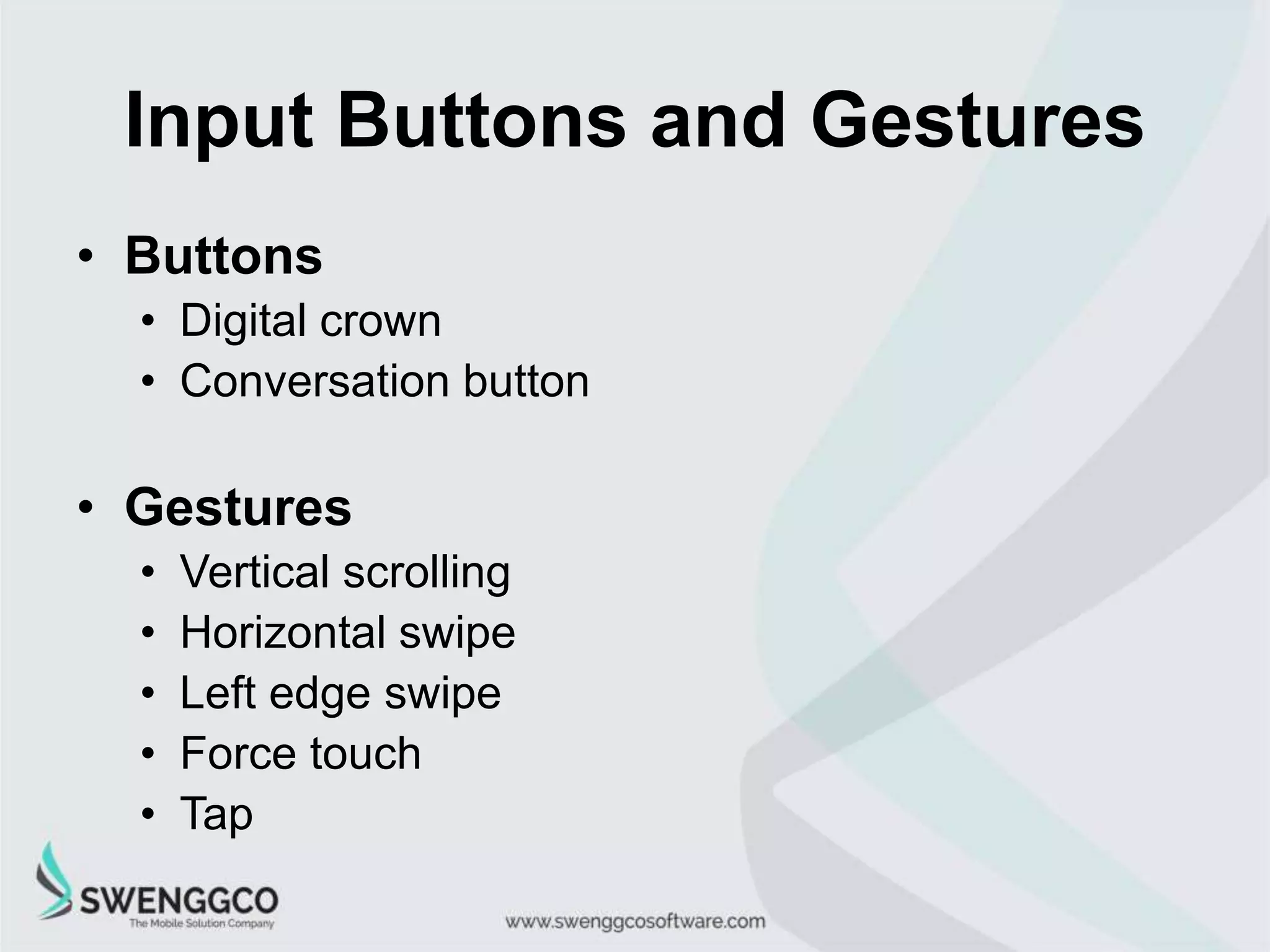 Input Buttons and Gestures

• Buttons
  • Digital crown
  • Conversation button

• Gestures
  • Vertical scrolling
  • Horizontal swipe
  • Left edge swipe
  • Force touch
  • Tap

SWENGGCO
The Mobile Solution Company

www.swenggcosoftware.com